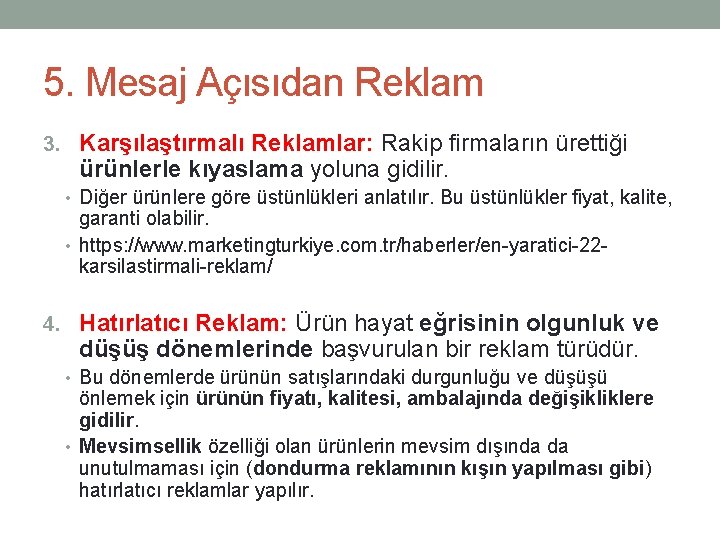 5. Mesaj Açısıdan Reklam

3. Karşılaştırmalı Reklamlar: Rakip firmaların ürettiği ürünlerle kıyaslama yoluna gidilir.

• Diğer ürünlere göre üstünlükleri anlatılır. Bu üstünlükler fiyat, kalite, garanti olabilir.

• https://www.marketingturkiye.com.tr/haberler/en-yaratici-22-karsilastirmali-reklam/

4. Hatırlatıcı Reklam: Ürün hayat eğrisinin olgunluk ve düşüş dönemlerinde başvurulan bir reklam türüdür.

• Bu dönemlerde ürünün satışlarındaki durgunluğu ve düşüşü önlemek için ürünün fiyatı, kalitesi, ambalajında değişikliklere gidilir.

• Mevsimsellik özelliği olan ürünlerin mevsim dışında da unutulmaması için (dondurma reklamının kışın yapılması gibi) hatırlatıcı reklamlar yapılır.